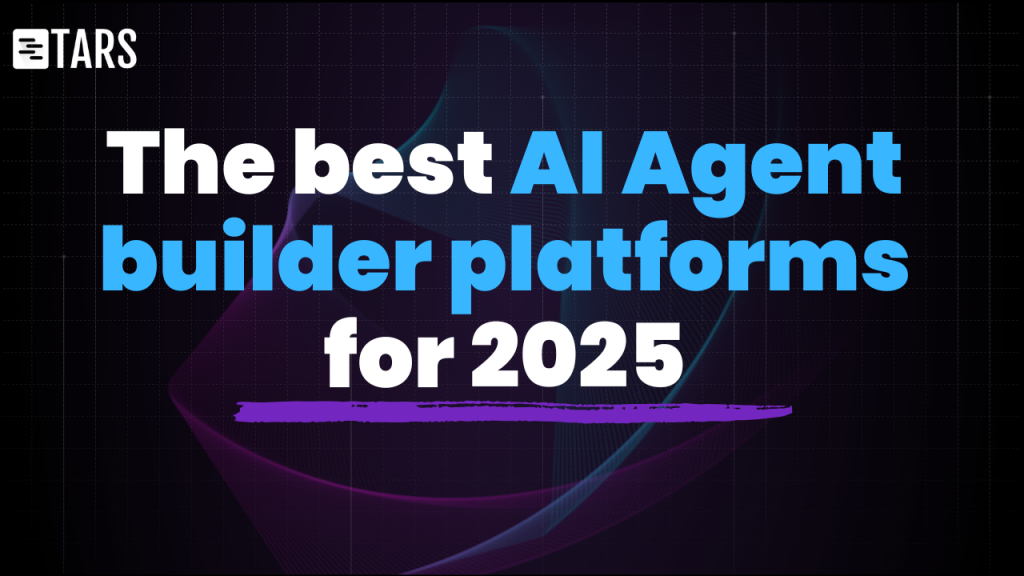 TARS

The best AI Agent builder platforms for 2025